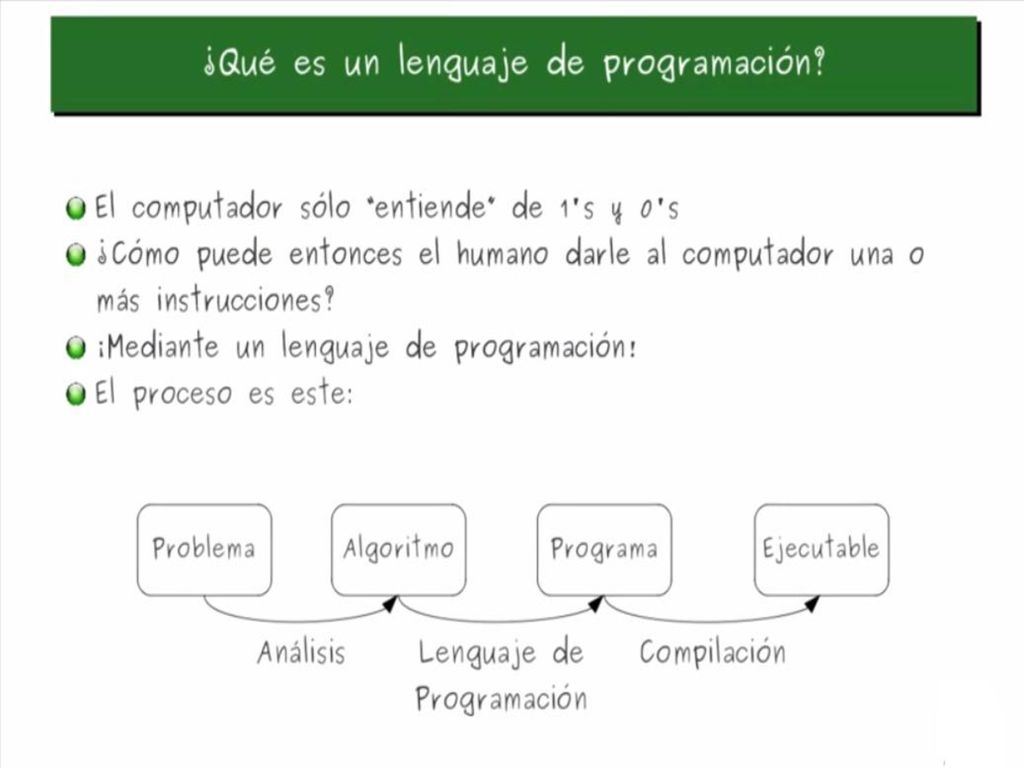 ¿Qué es un lenguaje de programación?

El computador sólo "entiende" de 1's y 0's

¿Cómo puede entonces el humano darle al computador una o más instrucciones?

¡Mediante un lenguaje de programación!

El proceso es este:

Problema

Algoritmo

Programa

Ejecutable

Análisis

Lenguaje de Programación

Compilación